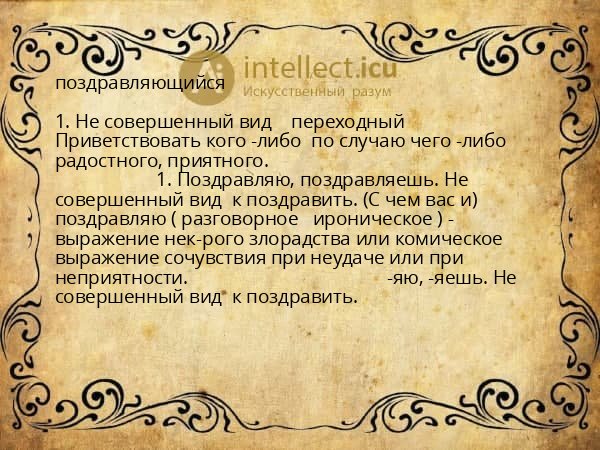 intellect.icu
Искусственный разум

поздравляющийся

1. Не совершенный вид переходный Приветствовать кого -либо по случаю чего -либо радостного, приятного. 1. Поздравляю, поздравляешь. Не совершенный вид к поздравить. (С чем вас и) поздравляю ( разговорное ироническое ) - выражение нек-рого злорадства или комическое выражение сочувствия при неудаче или при неприятности. -яю, -яешь. Не совершенный вид к поздравить.